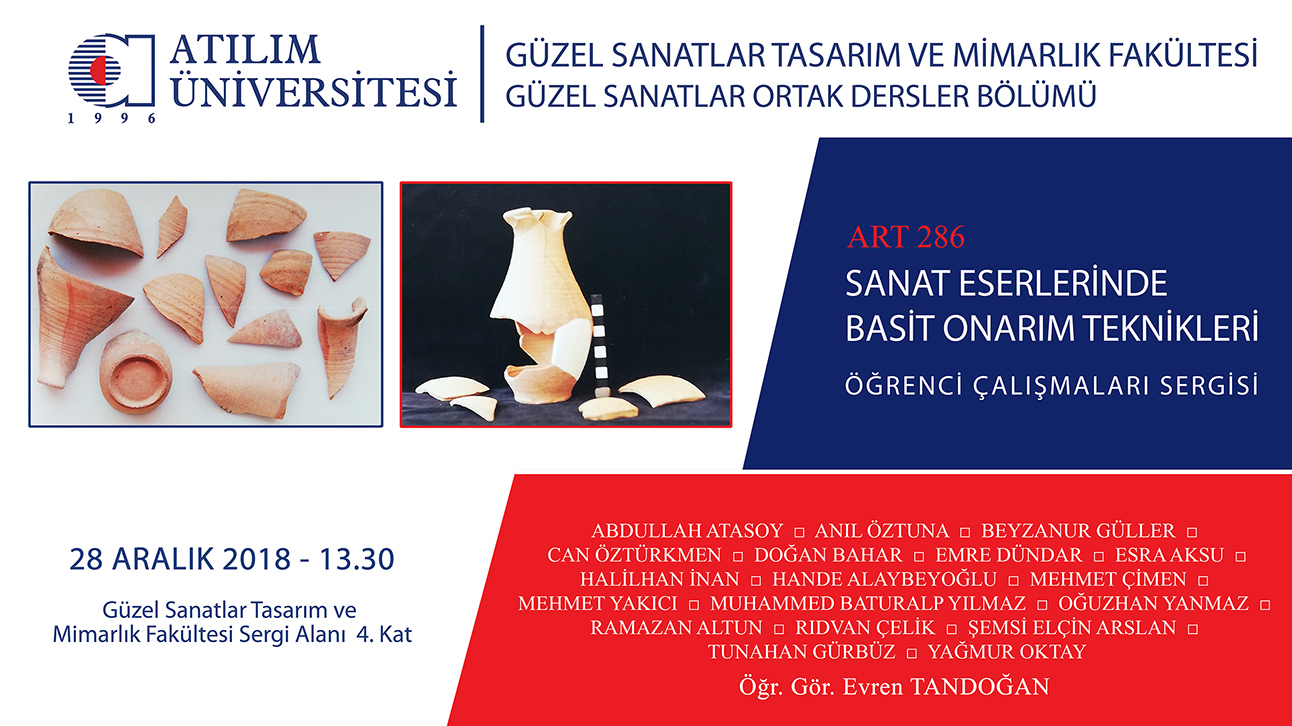 ATILIM ÜNİVERSİTESİ
1996

GÜZEL SANATLAR TASARIM VE MİMARLIK FAKÜLTESİ
GÜZEL SANATLAR ORTAK DERSLER BÖLÜMÜ

ART 286
SANAT ESERLERİNDE BASİT ONARIM TEKNİKLERİ
ÖĞRENCİ ÇALIŞMALARI SERGİSİ

28 ARALIK 2018 - 13.30

Güzel Sanatlar Tasarım ve Mimarlık Fakültesi Sergi Alanı 4. Kat

ABDULLAH ATASOY □ ANIL ÖZTUNA □ BEYZANUR GÜLLER □ CAN ÖZTÜRKMEN □ DOĞAN BAHAR □ EMRE DÜNDAR □ ESRA AKSU □ HALİLHAN İNAN □ HANDE ALAYBEYOĞLU □ MEHMET ÇİMEN □ MEHMET YAKICI □ MUHAMMED BATURALP YILMAZ □ OĞUZHAN YANMAZ □ RAMAZAN ALTUN □ RIDVAN ÇELİK □ ŞEMSİ ELÇİN ARSLAN □ TUNAHAN GÜRBÜZ □ YAĞMUR OKTAY

Öğr. Gör. Evren TANDOĞAN